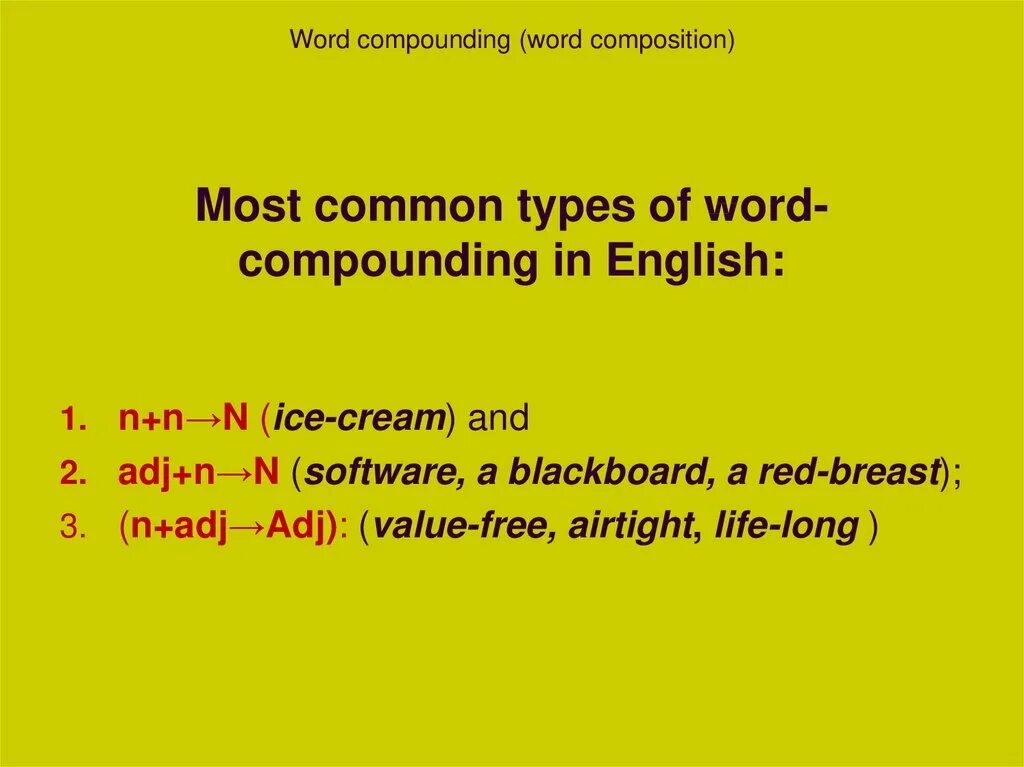 Word compounding (word composition)

Most common types of word-compounding in English:

1. n+n→N (ice-cream) and
2. adj+n→N (software, a blackboard, a red-breast);
3. (n+adj→Adj): (value-free, airtight, life-long )